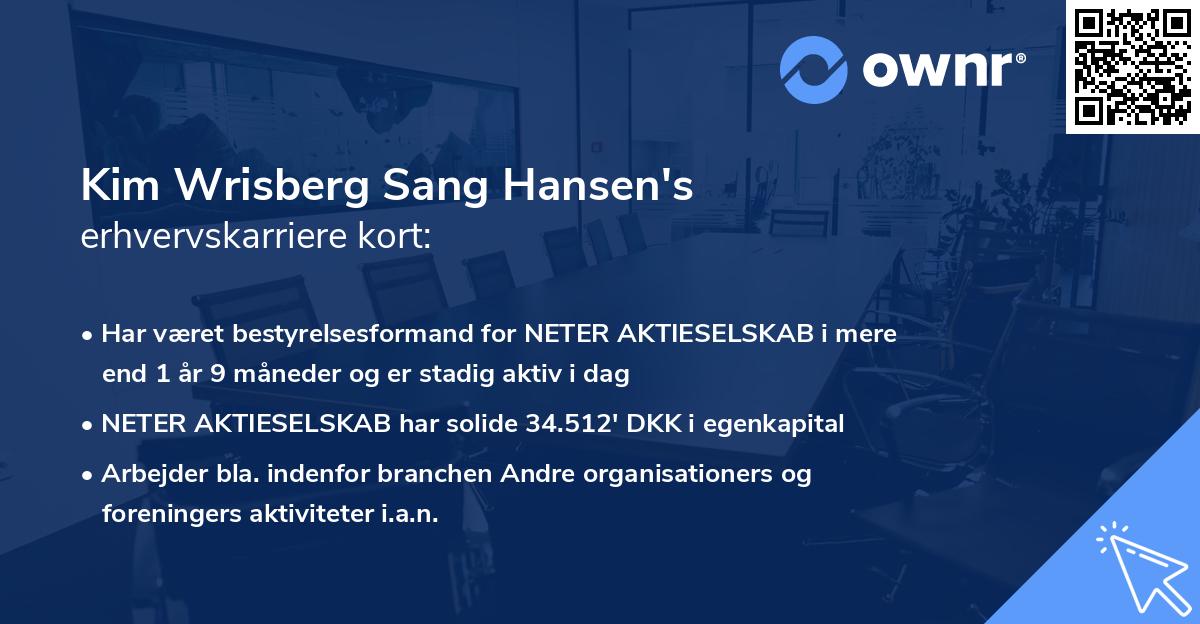 ownr®

Kim Wrisberg Sang Hansen's
erhvervskarriere kort:

• Har været bestyrelsesformand for NETER AKTIESELSKAB i mere end 1 år 9 måneder og er stadig aktiv i dag

• NETER AKTIESELSKAB har solide 34.512' DKK i egenkapital

• Arbejder bla. indenfor branchen Andre organisationers og foreningers aktiviteter i.a.n.